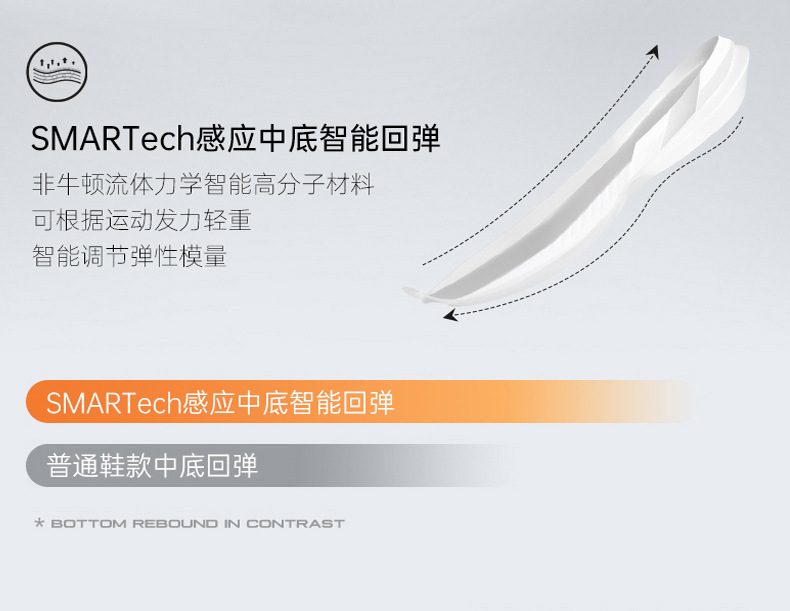 SMARTech感应中底智能回弹

非牛顿流体力学智能高分子材料
可根据运动发力轻重
智能调节弹性模量

SMARTech感应中底智能回弹

普通鞋款中底回弹

* BOTTOM REBOUND IN CONTRAST